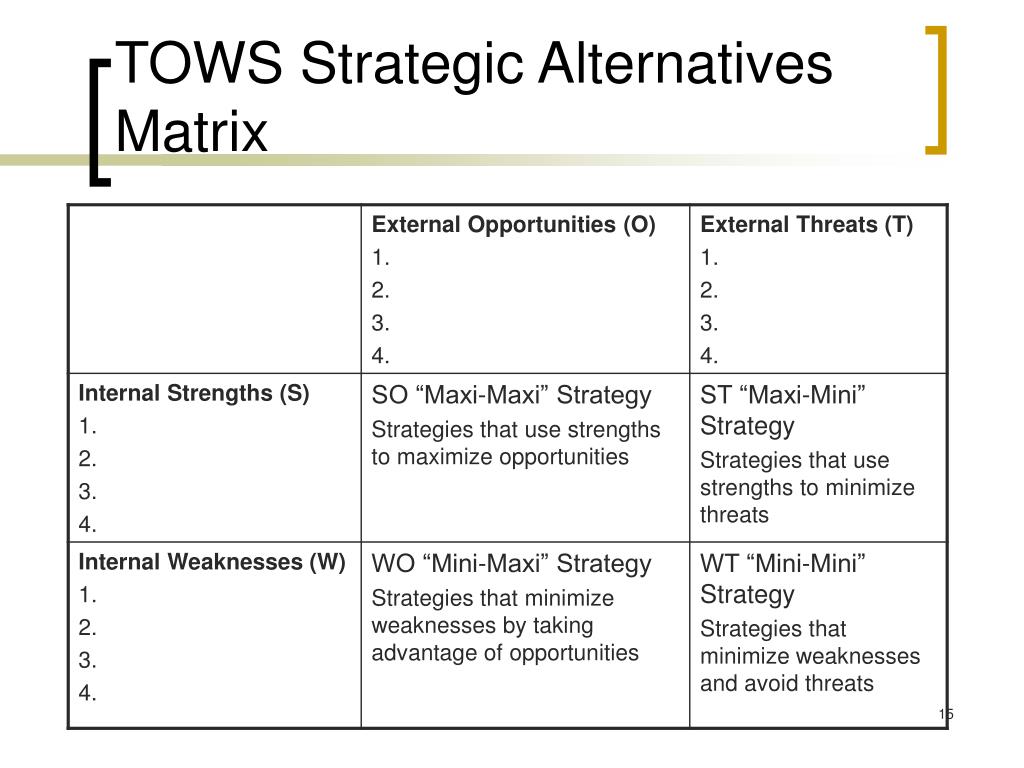 TOWS Strategic Alternatives Matrix

| | External Opportunities (O) 1. 2. 3. 4. | External Threats (T) 1. 2. 3. 4. |
|---|---|---|
| Internal Strengths (S) 1. 2. 3. 4. | SO “Maxi-Maxi” Strategy Strategies that use strengths to maximize opportunities | ST “Maxi-Mini” Strategy Strategies that use strengths to minimize threats |
| Internal Weaknesses (W) 1. 2. 3. 4. | WO “Mini-Maxi” Strategy Strategies that minimize weaknesses by taking advantage of opportunities | WT “Mini-Mini” Strategy Strategies that minimize weaknesses and avoid threats |

15